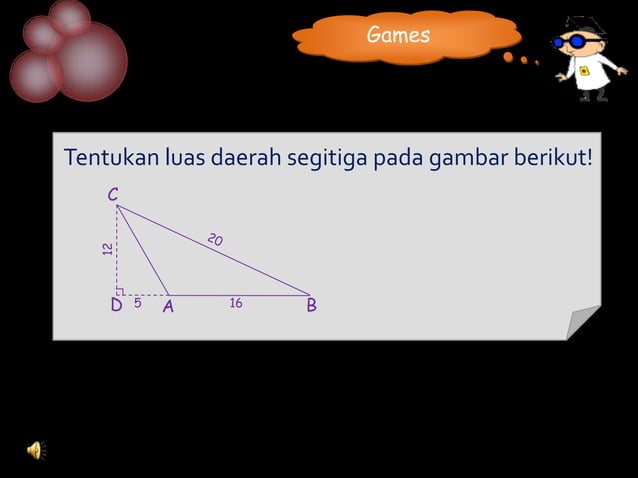 Games

Tentukan luas daerah segitiga pada gambar berikut!

C
20
12
D 5 A 16 B